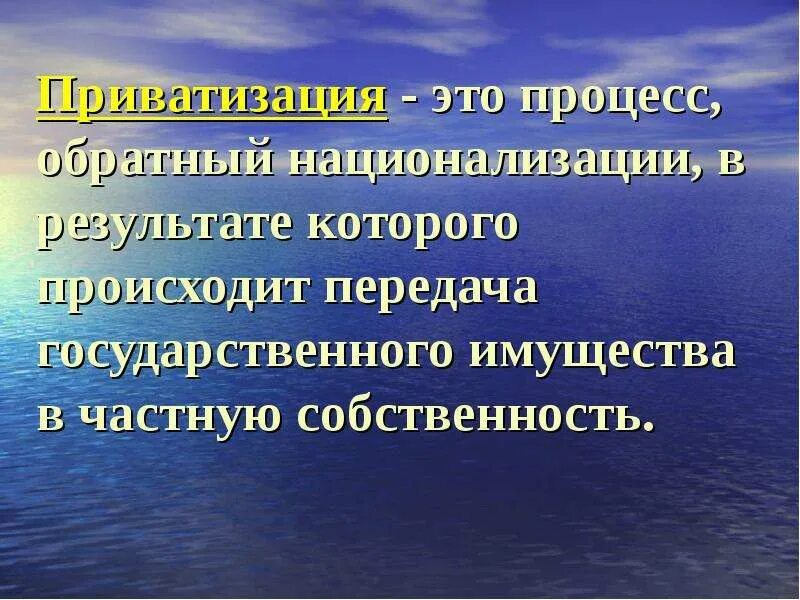 Приватизация - это процесс, обратный национализации, в результате которого происходит передача государственного имущества в частную собственность.